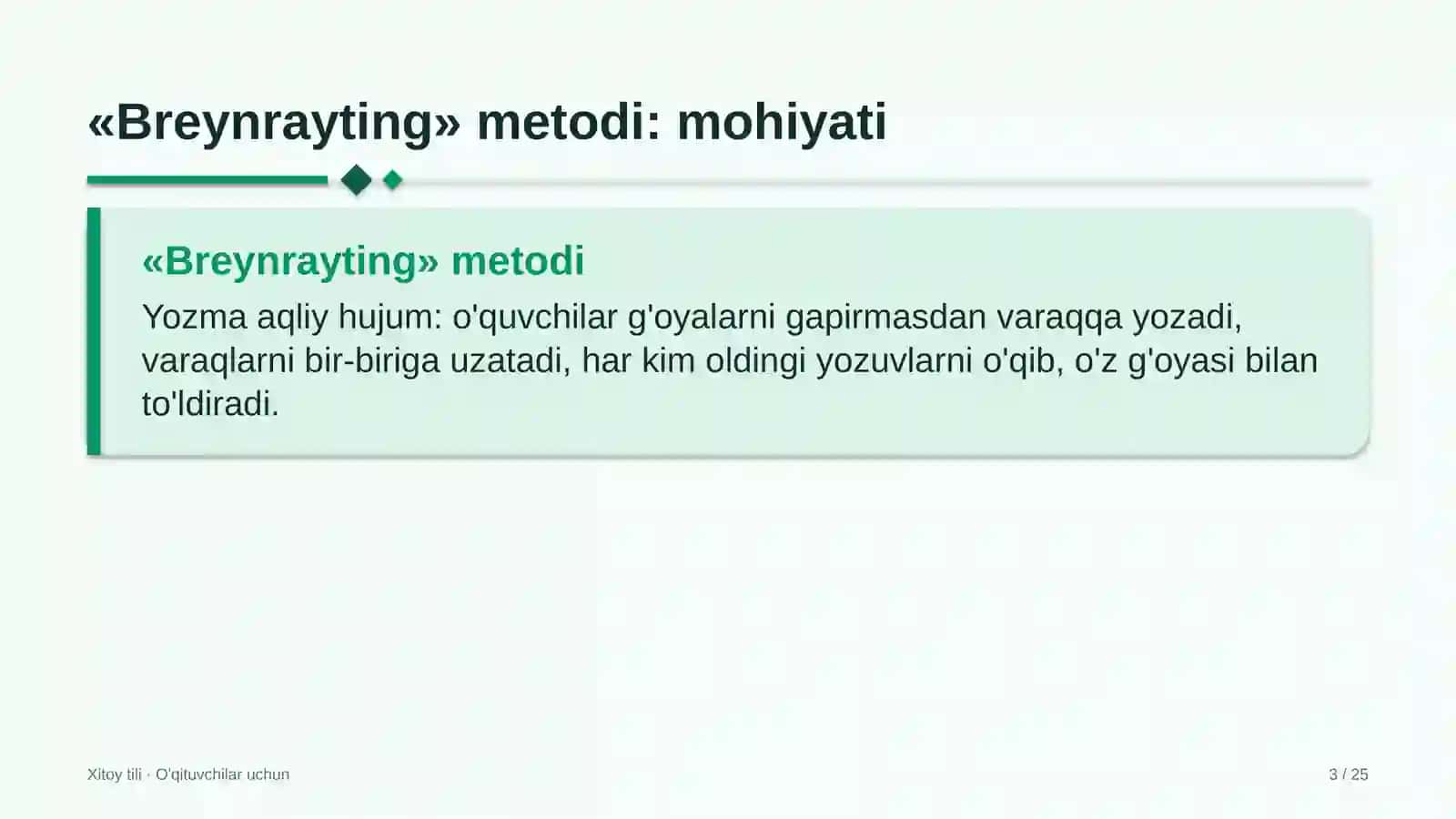 «Breynrayting» metodi: mohiyati

«Breynrayting» metodi

Yozma aqliy hujum: o'quvchilar g'oyalarni gapirmasdan varaqqa yozadi, varaqlarni bir-biriga uzatadi, har kim oldingi yozuvlarni o'qib, o'z g'oyasi bilan to'ldiradi.

Xitoy tili · O'qituvchilar uchun

3 / 25